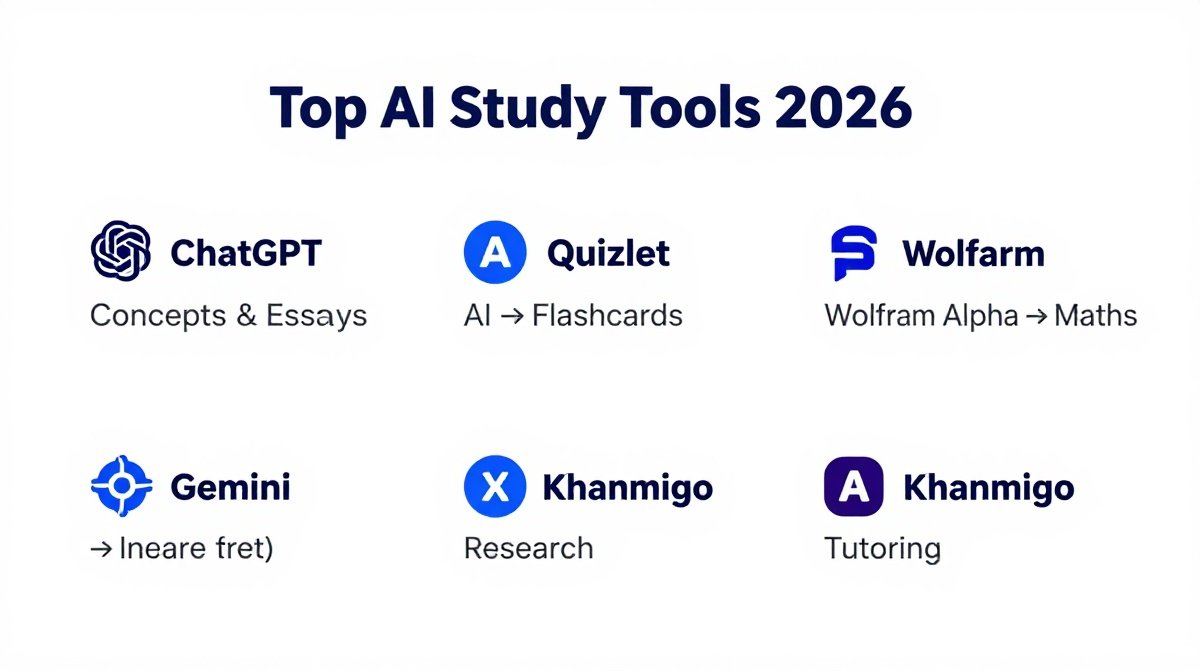 Top AI Study Tools 2026

ChatGPT
Concepts & Essays

A Quizlet
AI → Flashcards

Wolfarm
Wolfram Alpha → Maths

Gemini
→ Ineare fret)

X Khanmigo
Research

A Khanmigo
Tutoring